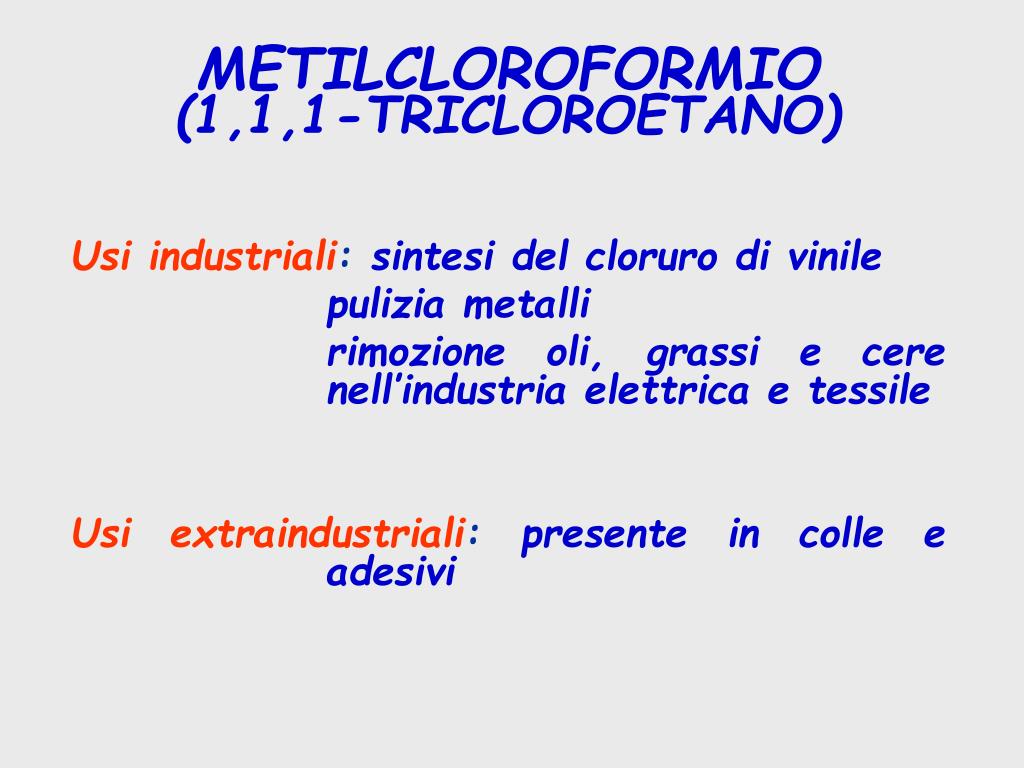 METILCLOROFORMIO
(1,1,1-TRICLOROETANO)

Usi industriali: sintesi del cloruro di vinile
pulizia metalli
rimozione oli, grassi e cere nell'industria elettrica e tessile

Usi extraindustriali: presente in colle e adesivi